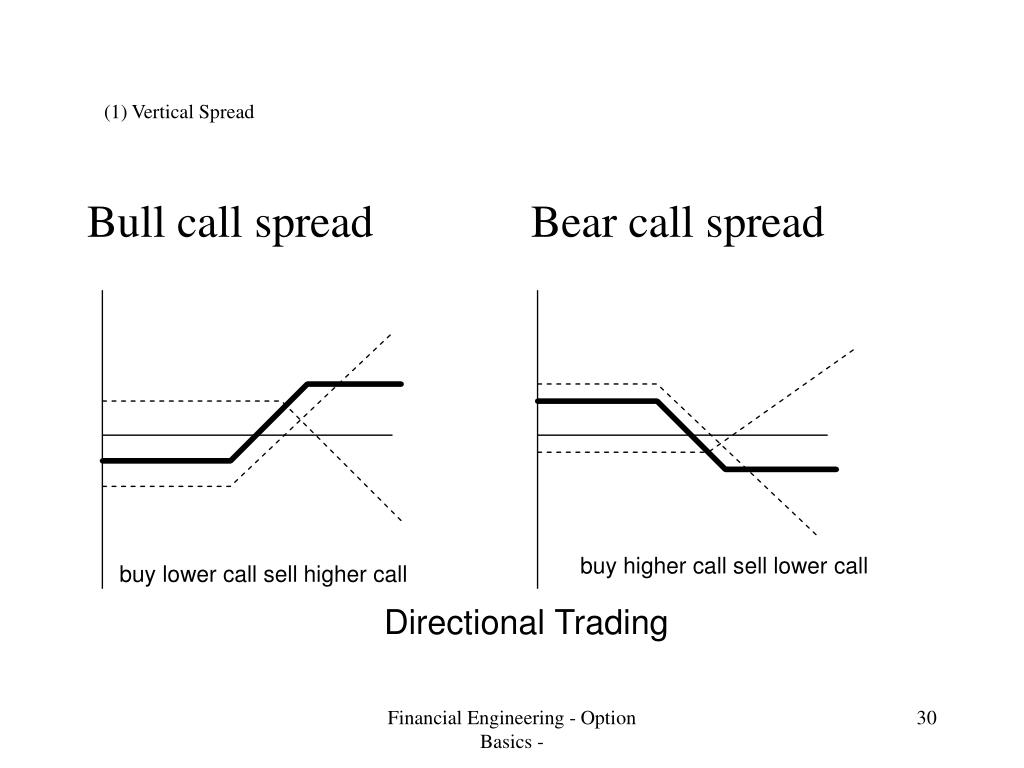 (1) Vertical Spread

Bull call spread

Bear call spread

buy lower call sell higher call

buy higher call sell lower call

Directional Trading

Financial Engineering - Option Basics -

30